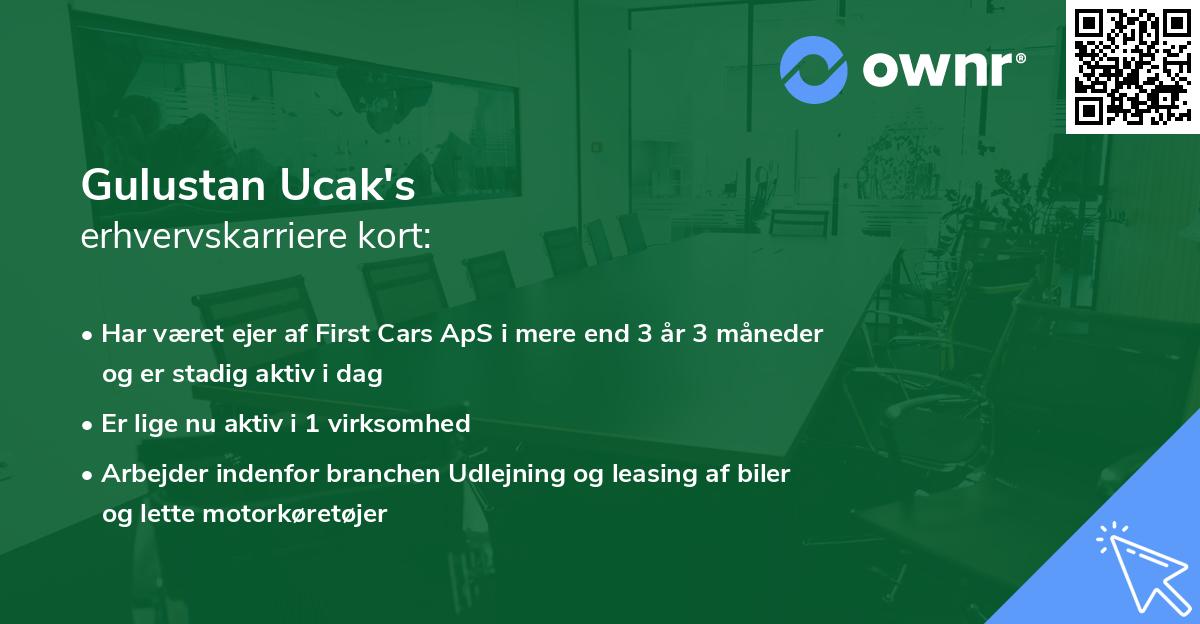 ownr®

Gulustan Ucak's
erhvervskarriere kort:

• Har været ejer af First Cars ApS i mere end 3 år 3 måneder og er stadig aktiv i dag
• Er lige nu aktiv i 1 virksomhed
• Arbejder indenfor branchen Udlejning og leasing af biler og lette motorkøretøjer